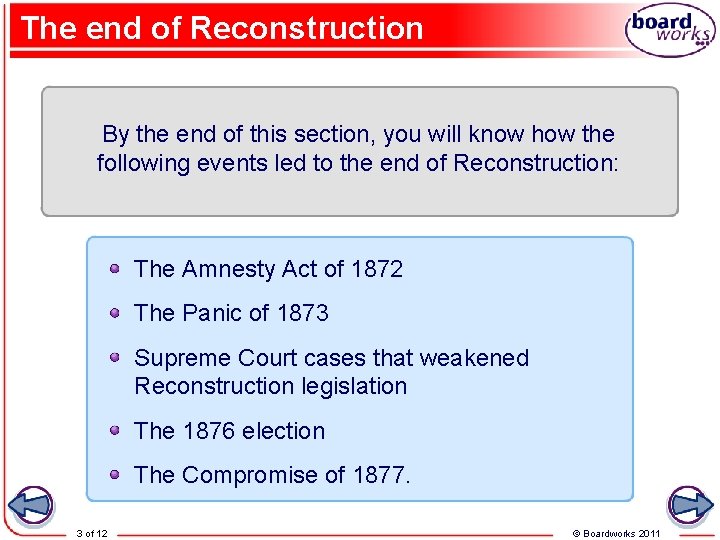 The end of Reconstruction

board works

By the end of this section, you will know how the following events led to the end of Reconstruction:

- The Amnesty Act of 1872
- The Panic of 1873
- Supreme Court cases that weakened Reconstruction legislation
- The 1876 election
- The Compromise of 1877.

3 of 12

© Boardworks 2011